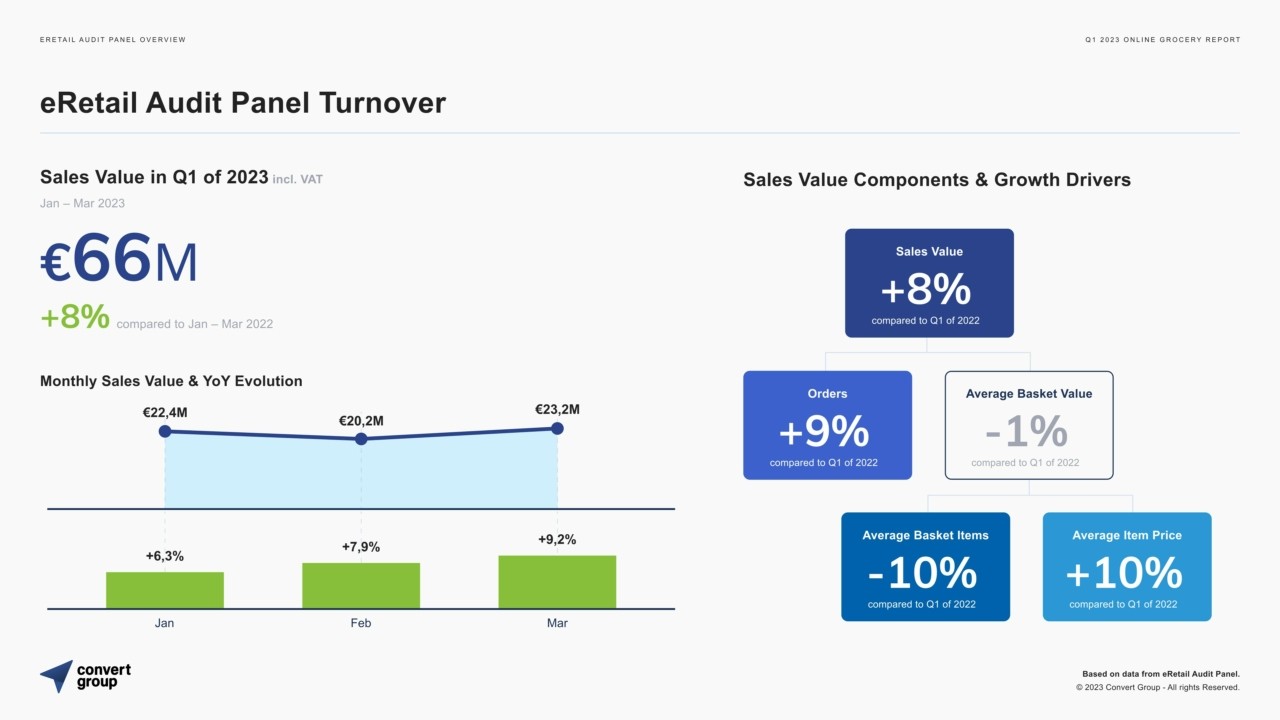 ERETAIL AUDIT PANEL OVERVIEW

Q1 2023 ONLINE GROCERY REPORT

eRetail Audit Panel Turnover

Sales Value in Q1 of 2023 incl. VAT
Jan – Mar 2023

€66M

+8% compared to Jan – Mar 2022

Monthly Sales Value & YoY Evolution

€22,4M
€20,2M
€23,2M

+6,3%
+7,9%
+9,2%

Jan
Feb
Mar

Sales Value Components & Growth Drivers

Sales Value
+8%
compared to Q1 of 2022

Orders
+9%
compared to Q1 of 2022

Average Basket Value
-1%
compared to Q1 of 2022

Average Basket Items
-10%
compared to Q1 of 2022

Average Item Price
+10%
compared to Q1 of 2022

convert group

Based on data from eRetail Audit Panel.
© 2023 Convert Group - All rights Reserved.